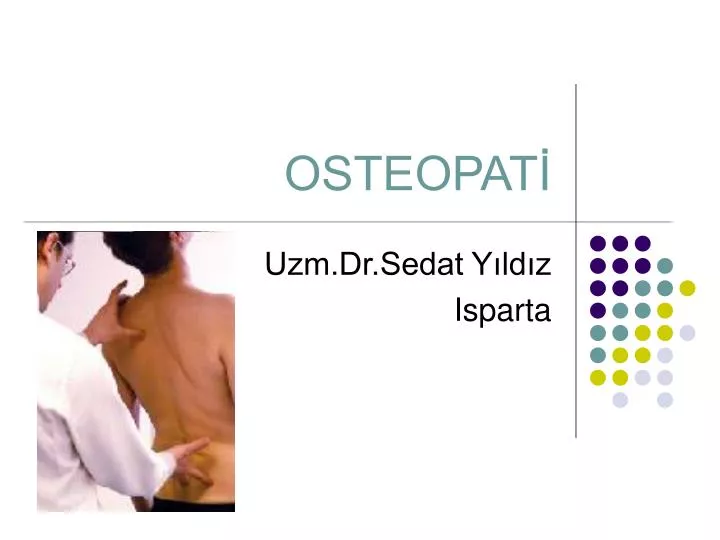 OSTEOPATİ

Uzm.Dr.Sedat Yıldız
Isparta